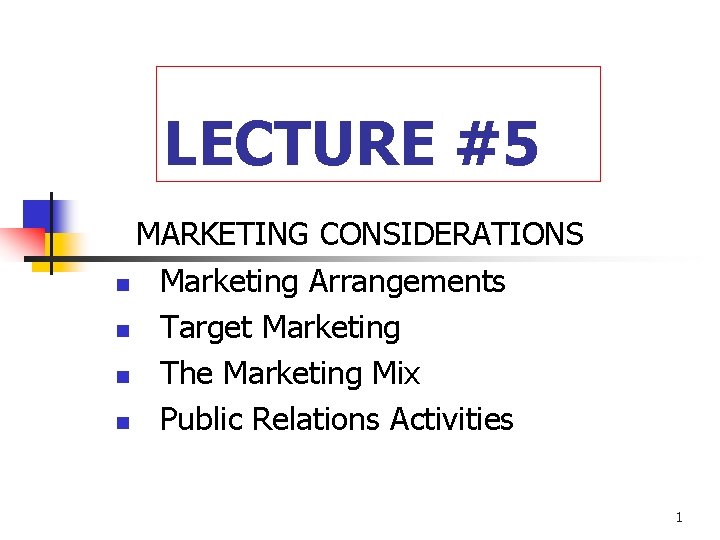 LECTURE #5

MARKETING CONSIDERATIONS

- Marketing Arrangements
- Target Marketing
- The Marketing Mix
- Public Relations Activities

1